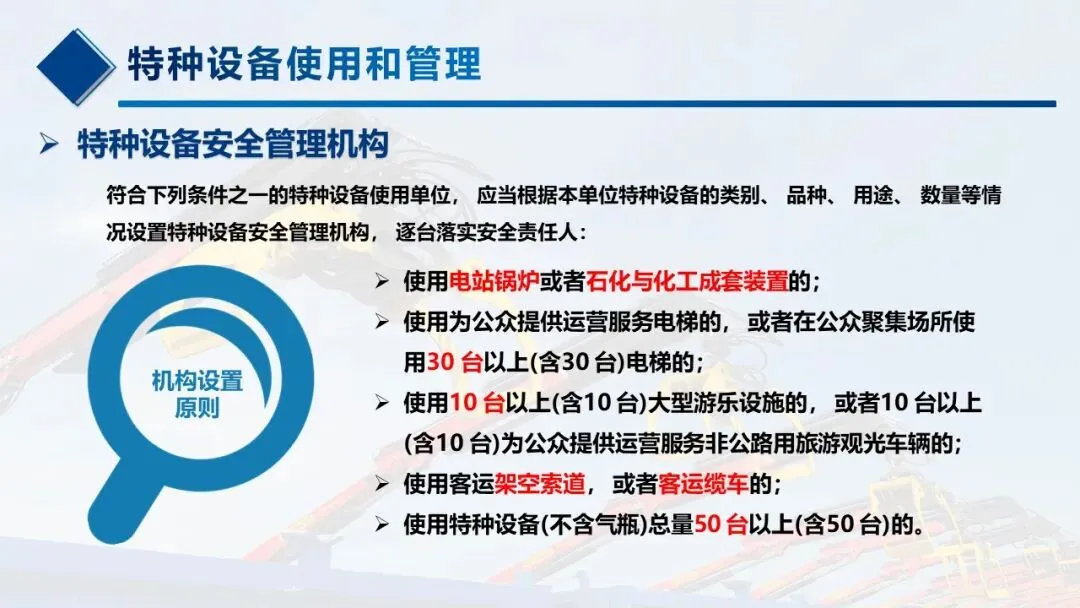 特种设备使用和管理

➢ 特种设备安全管理机构

符合下列条件之一的特种设备使用单位， 应当根据本单位特种设备的类别、 品种、 用途、 数量等情况设置特种设备安全管理机构， 逐台落实安全责任人：

机构设置原则

➢ 使用电站锅炉或者石化与化工成套装置的；

➢ 使用为公众提供运营服务电梯的， 或者在公众聚集场所使用30 台以上(含30 台)电梯的；

➢ 使用10 台以上(含10 台)大型游乐设施的， 或者10 台以上(含10 台)为公众提供运营服务非公路用旅游观光车辆的；

➢ 使用客运架空索道， 或者客运缆车的；

➢ 使用特种设备(不含气瓶)总量50 台以上(含50 台)的。